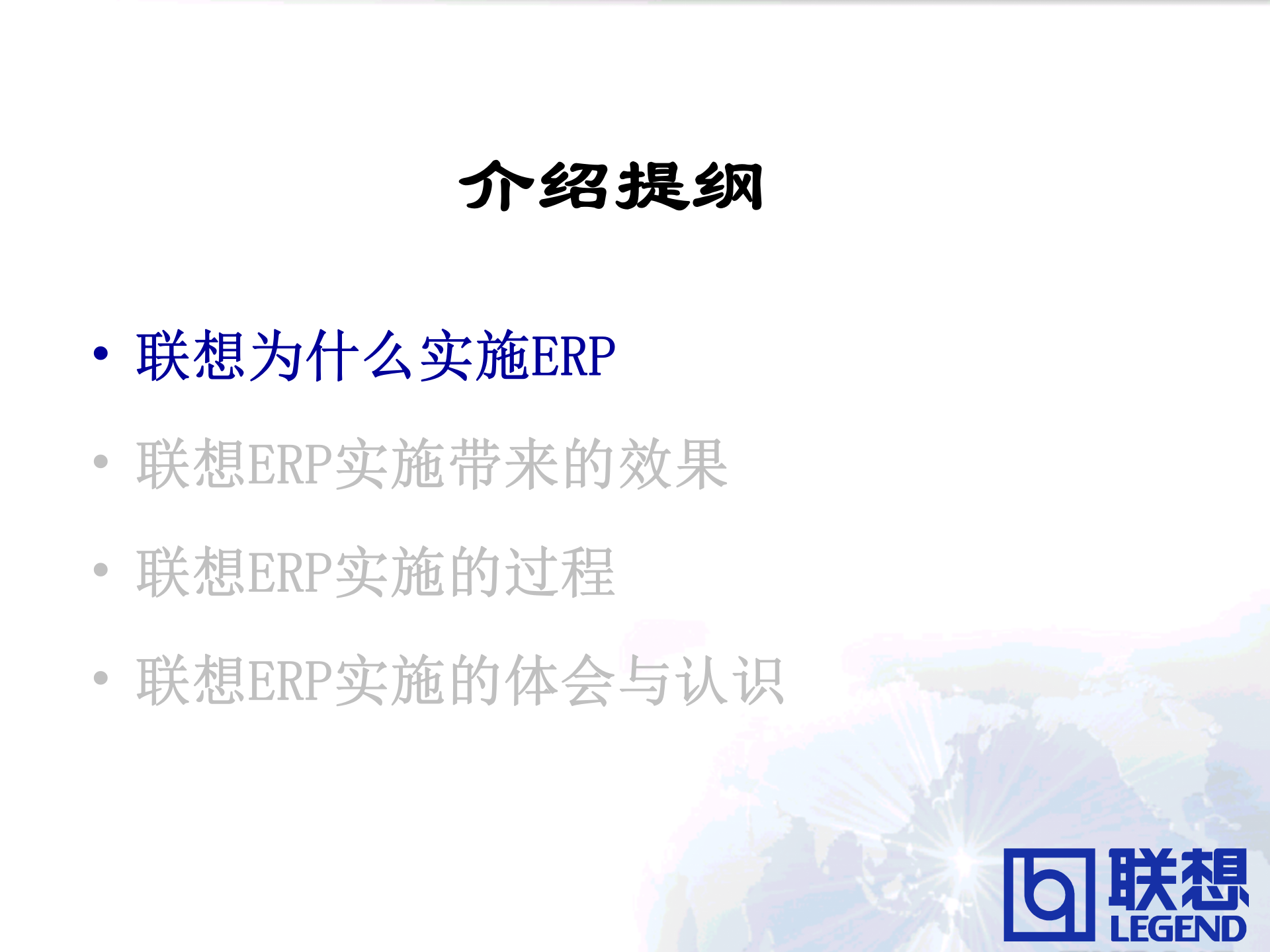 介绍提纲

• 联想为什么实施ERP
• 联想ERP实施带来的效果
• 联想ERP实施的过程
• 联想ERP实施的体会与认识

联想
LEGEND